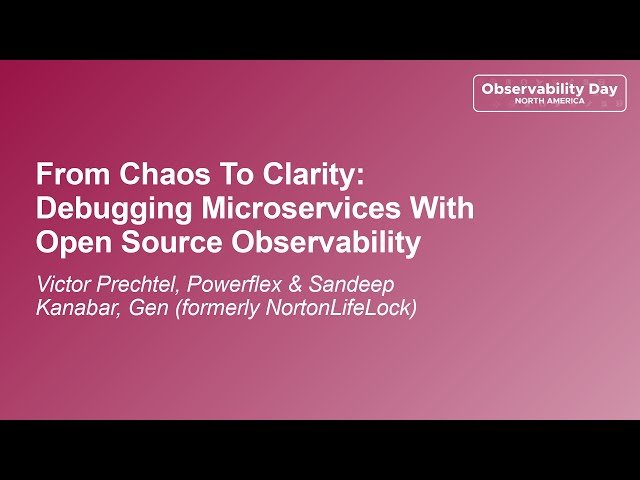 Observability Day
NORTH AMERICA

From Chaos To Clarity: Debugging Microservices With Open Source Observability

Victor Prechtel, Powerflex & Sandeep Kanabar, Gen (formerly NortonLifeLock)